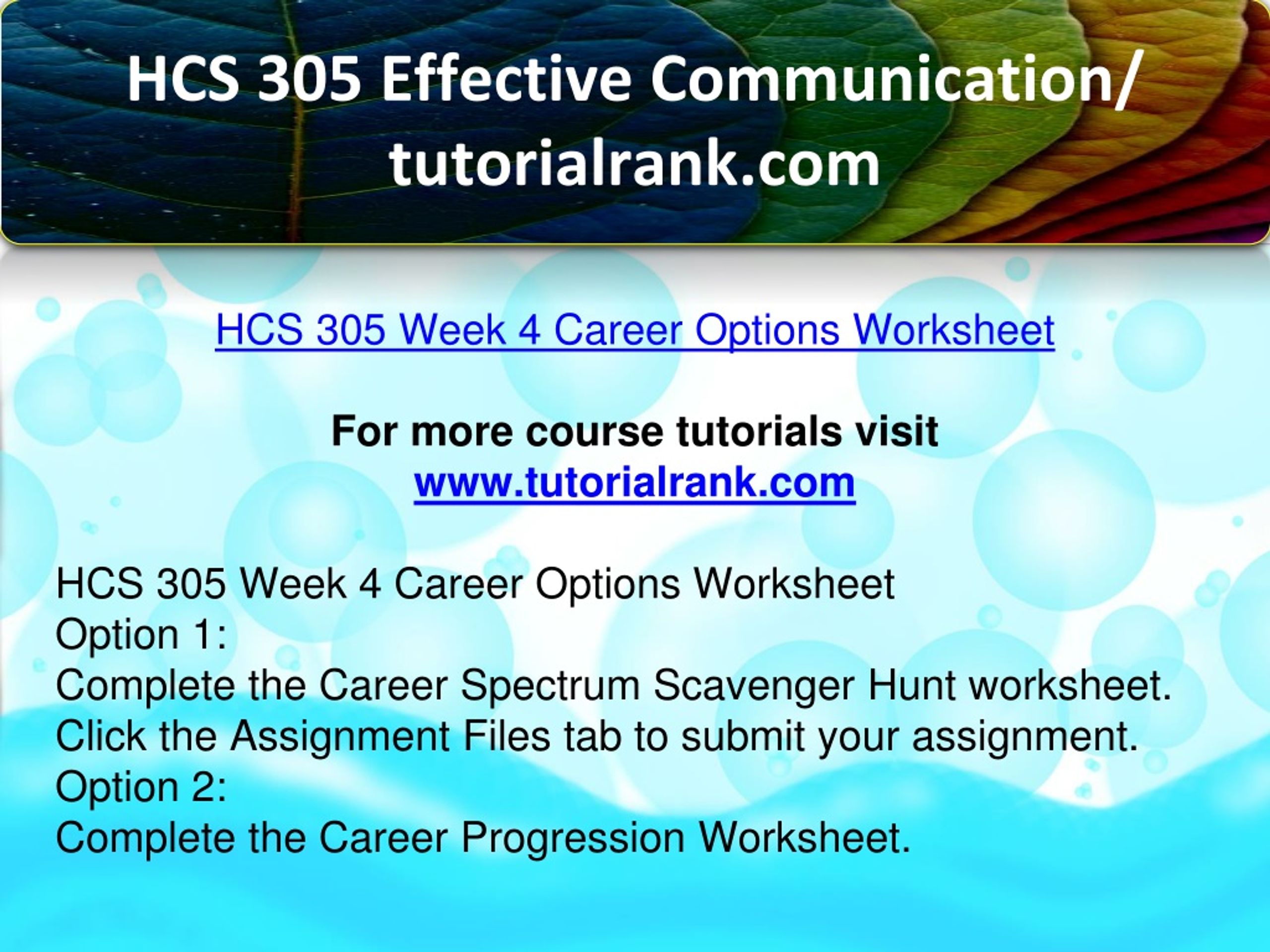 HCS 305 Effective Communication/ tutorialrank.com

HCS 305 Week 4 Career Options Worksheet

For more course tutorials visit
www.tutorialrank.com

HCS 305 Week 4 Career Options Worksheet
Option 1:
Complete the Career Spectrum Scavenger Hunt worksheet.
Click the Assignment Files tab to submit your assignment.
Option 2:
Complete the Career Progression Worksheet.